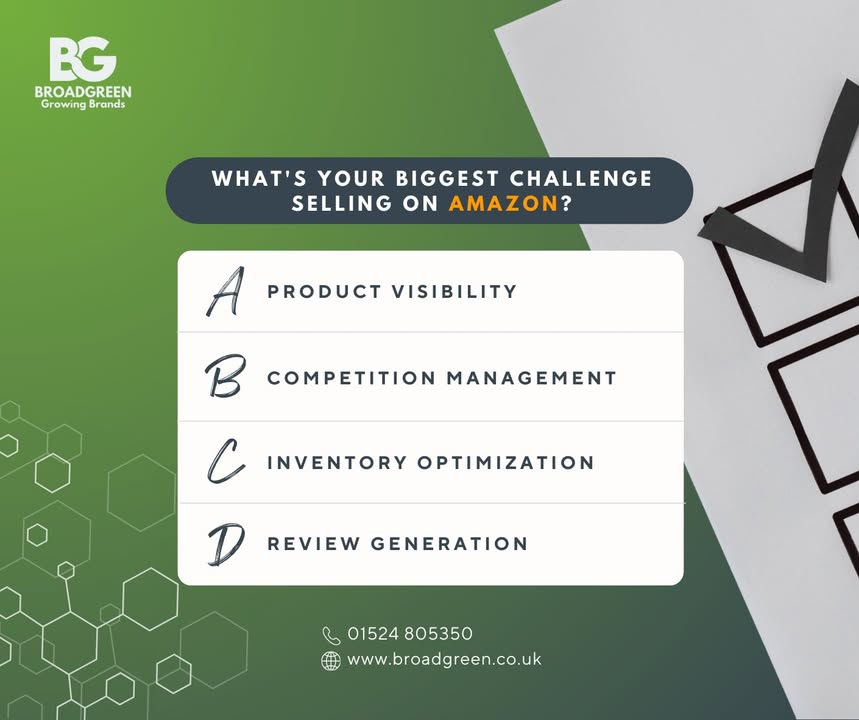 BG
BROADGREEN
Growing Brands

WHAT'S YOUR BIGGEST CHALLENGE SELLING ON AMAZON?

A PRODUCT VISIBILITY

B COMPETITION MANAGEMENT

C INVENTORY OPTIMIZATION

D REVIEW GENERATION

01524 805350
www.broadgreen.co.uk